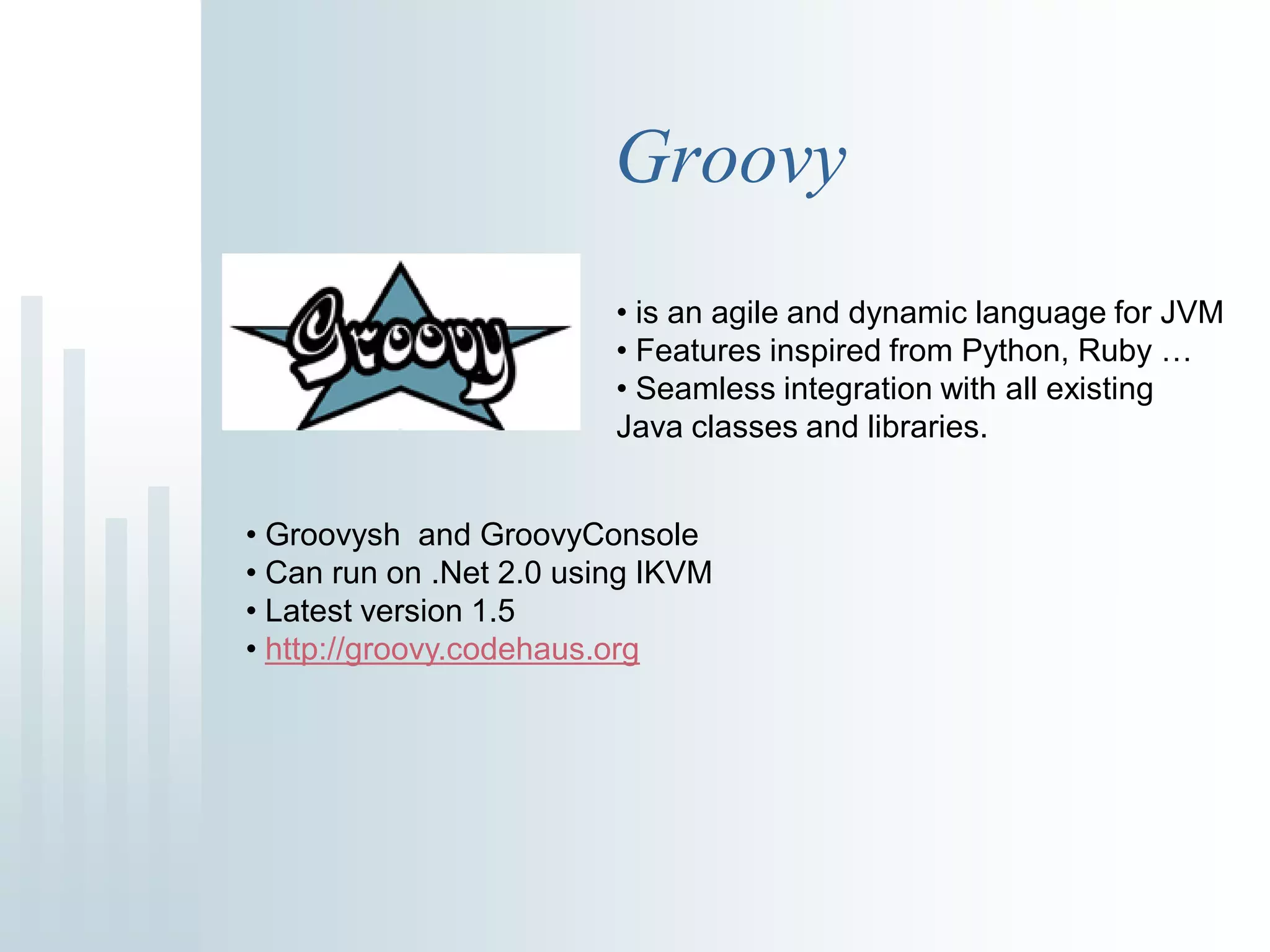 Groovy

Groovy

• is an agile and dynamic language for JVM
• Features inspired from Python, Ruby …
• Seamless integration with all existing Java classes and libraries.

• Groovysh and GroovyConsole
• Can run on .Net 2.0 using IKVM
• Latest version 1.5
• http://groovy.codehaus.org